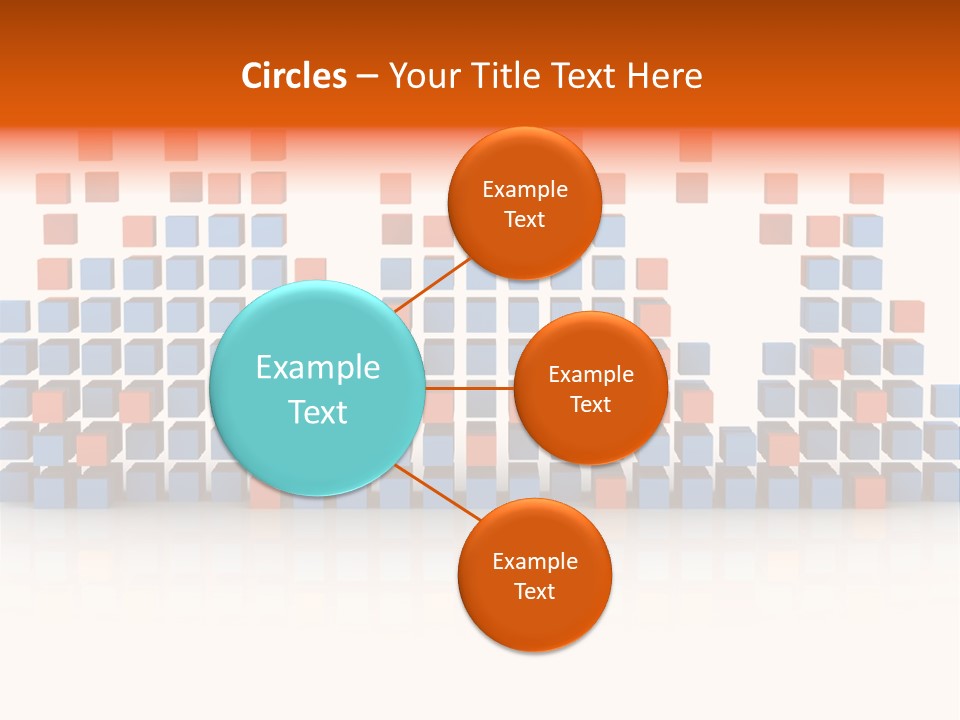 Circles – Your Title Text Here

Example Text

Example Text

Example Text

Example Text